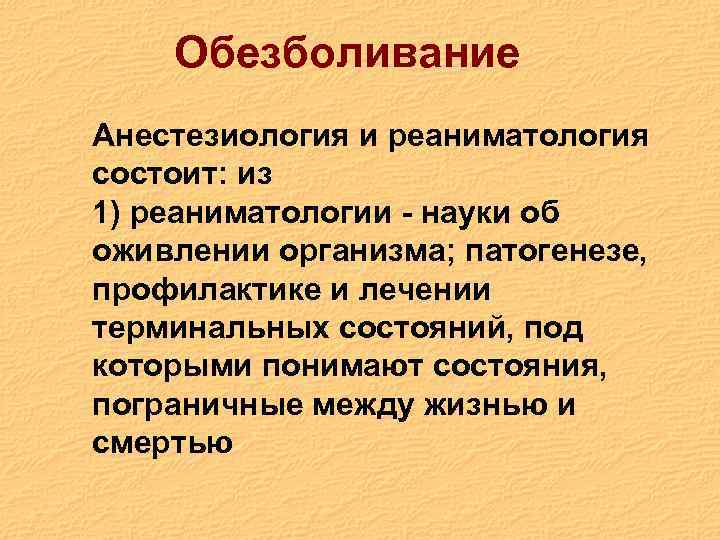 Обезболивание

Анестезиология и реаниматология состоит: из
1) реаниматологии - науки об оживлении организма; патогенезе, профилактике и лечении терминальных состояний, под которыми понимают состояния, пограничные между жизнью и смертью